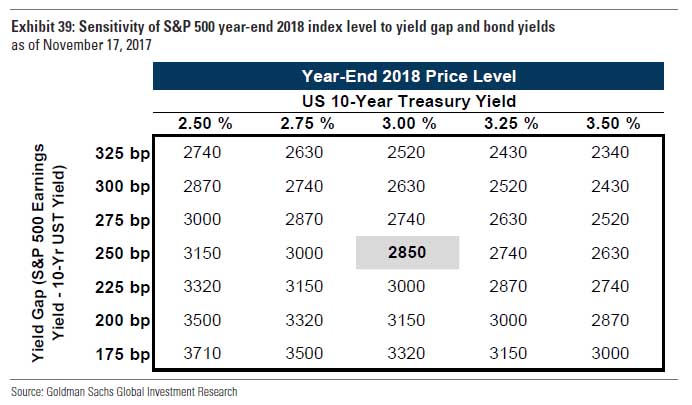 Exhibit 39: Sensitivity of S&P 500 year-end 2018 index level to yield gap and bond yields
as of November 17, 2017

Year-End 2018 Price Level
US 10-Year Treasury Yield

Yield Gap (S&P 500 Earnings Yield - 10-Yr UST Yield)

| | 2.50 % | 2.75 % | 3.00 % | 3.25 % | 3.50 % |
|---|---|---|---|---|---|
| 325 bp | 2740 | 2630 | 2520 | 2430 | 2340 |
| 300 bp | 2870 | 2740 | 2630 | 2520 | 2430 |
| 275 bp | 3000 | 2870 | 2740 | 2630 | 2520 |
| 250 bp | 3150 | 3000 | 2850 | 2740 | 2630 |
| 225 bp | 3320 | 3150 | 3000 | 2870 | 2740 |
| 200 bp | 3500 | 3320 | 3150 | 3000 | 2870 |
| 175 bp | 3710 | 3500 | 3320 | 3150 | 3000 |

Source: Goldman Sachs Global Investment Research